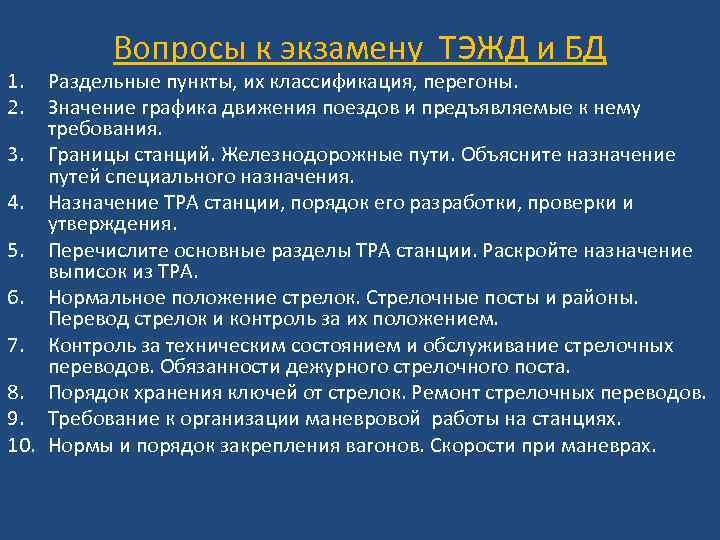 Вопросы к экзамену ТЭЖД и БД

1. Раздельные пункты, их классификация, перегоны.
2. Значение графика движения поездов и предъявляемые к нему требования.
3. Границы станций. Железнодорожные пути. Объясните назначение путей специального назначения.
4. Назначение ТРА станции, порядок его разработки, проверки и утверждения.
5. Перечислите основные разделы ТРА станции. Раскройте назначение выписок из ТРА.
6. Нормальное положение стрелок. Стрелочные посты и районы. Перевод стрелок и контроль за их положением.
7. Контроль за техническим состоянием и обслуживание стрелочных переводов. Обязанности дежурного стрелочного поста.
8. Порядок хранения ключей от стрелок. Ремонт стрелочных переводов.
9. Требование к организации маневровой работы на станциях.
10. Нормы и порядок закрепления вагонов. Скорости при маневрах.